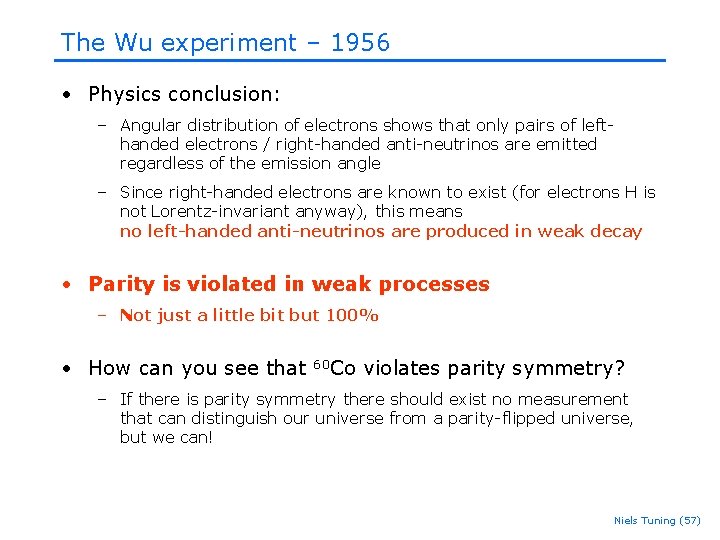 The Wu experiment – 1956

• Physics conclusion:

– Angular distribution of electrons shows that only pairs of left-handed electrons / right-handed anti-neutrinos are emitted regardless of the emission angle

– Since right-handed electrons are known to exist (for electrons H is not Lorentz-invariant anyway), this means no left-handed anti-neutrinos are produced in weak decay

• Parity is violated in weak processes

– Not just a little bit but 100%

• How can you see that $^{60}$Co violates parity symmetry?

– If there is parity symmetry there should exist no measurement that can distinguish our universe from a parity-flipped universe, but we can!

Niels Tuning (57)